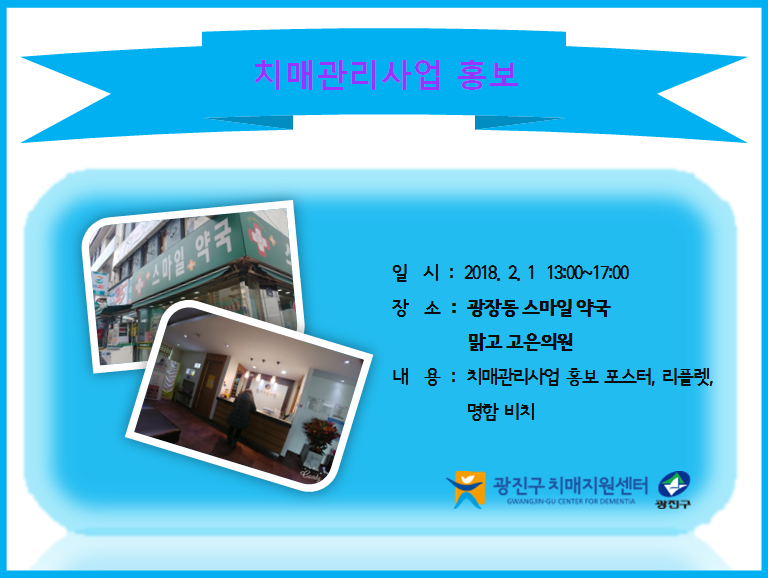 치매관리사업 홍보

스마일 약국

일 시 : 2018. 2. 1 13:00~17:00

장 소 : 광장동 스마일 약국
맑고 고은의원

내 용 : 치매관리사업 홍보 포스터, 리플렛, 명함 비치

광진구 치매지원센터
GWANGJIN-GU CENTER FOR DEMENTIA

광진구